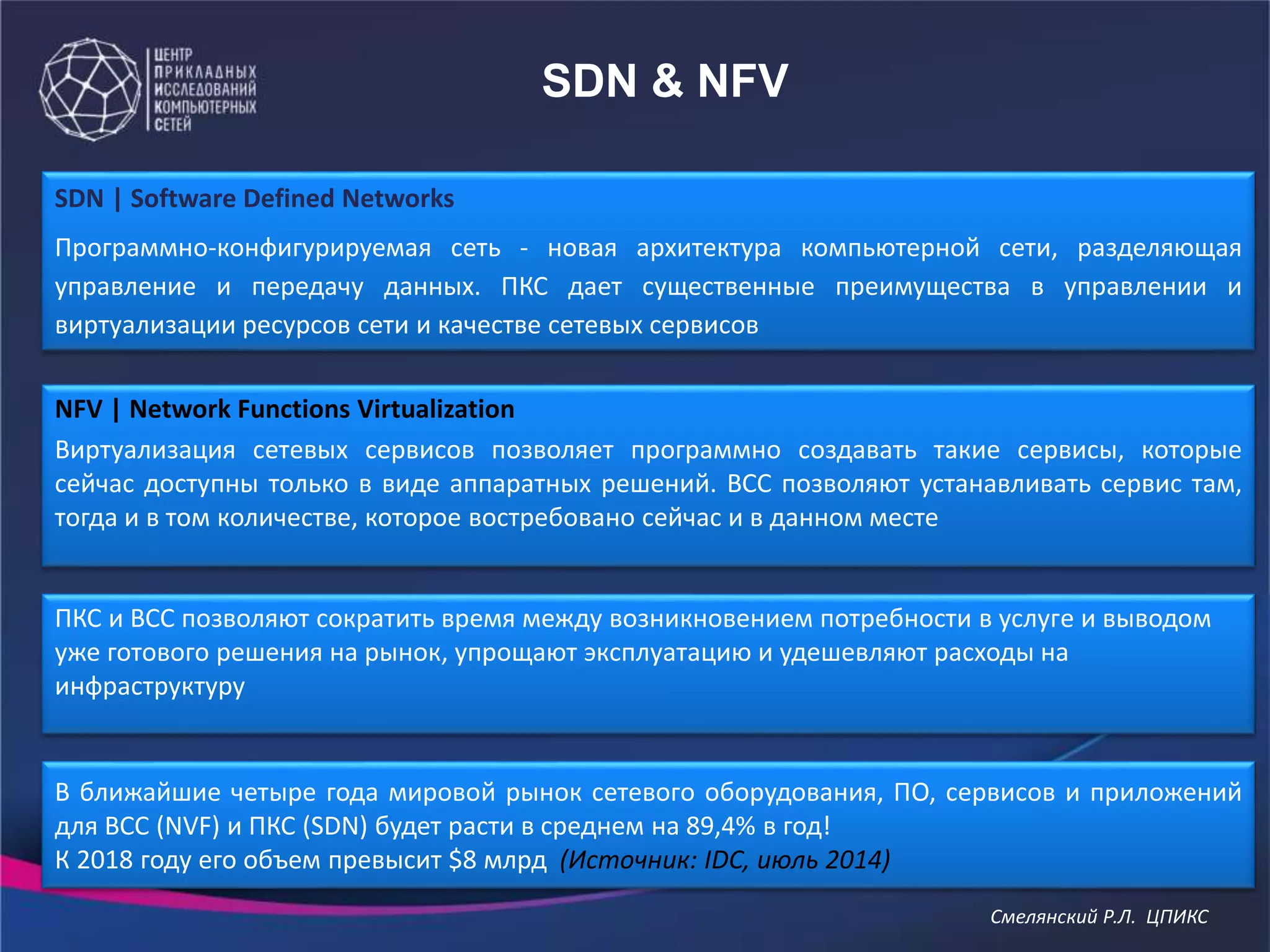 ЦЕНТР
ПРИКЛАДНЫХ
ИССЛЕДОВАНИЙ
КОМПЬЮТЕРНЫХ
СЕТЕЙ

SDN & NFV

SDN | Software Defined Networks

Программно-конфигурируемая сеть - новая архитектура компьютерной сети, разделяющая управление и передачу данных. ПКС дает существенные преимущества в управлении и виртуализации ресурсов сети и качестве сетевых сервисов

NFV | Network Functions Virtualization

Виртуализация сетевых сервисов позволяет программно создавать такие сервисы, которые сейчас доступны только в виде аппаратных решений. ВСС позволяют устанавливать сервис там, тогда и в том количестве, которое востребовано сейчас и в данном месте

ПКС и ВСС позволяют сократить время между возникновением потребности в услуге и выводом уже готового решения на рынок, упрощают эксплуатацию и удешевляют расходы на инфраструктуру

В ближайшие четыре года мировой рынок сетевого оборудования, ПО, сервисов и приложений для ВСС (NVF) и ПКС (SDN) будет расти в среднем на 89,4% в год!
К 2018 году его объем превысит $8 млрд (Источник: IDC, июль 2014)

Смелянский Р.Л. ЦПИКС